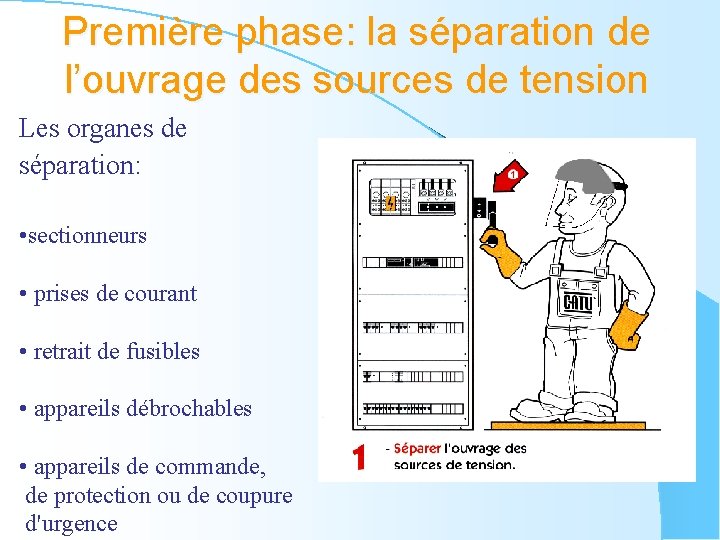 Première phase: la séparation de l'ouvrage des sources de tension

Les organes de séparation:

•sectionneurs

• prises de courant

• retrait de fusibles

• appareils débrochables

• appareils de commande, de protection ou de coupure d'urgence

1

CATU

1 - Séparer l'ouvrage des sources de tension.